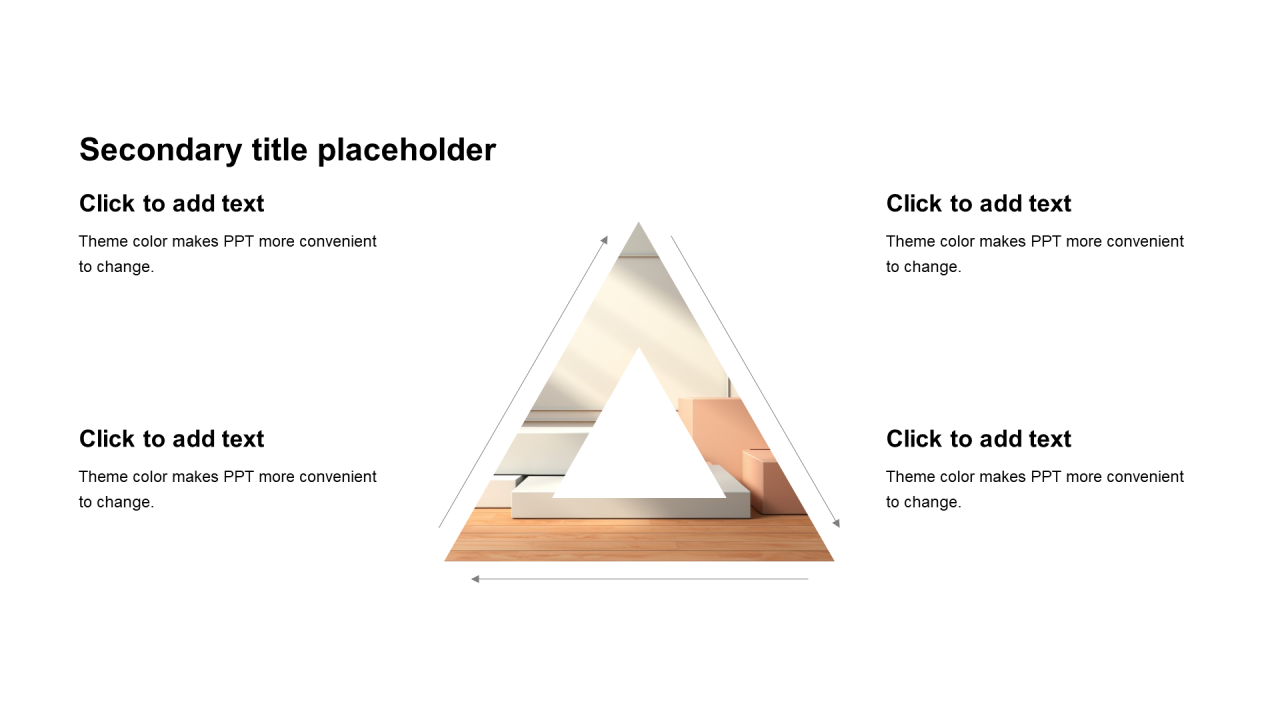 Secondary title placeholder

Click to add text

Theme color makes PPT more convenient to change.

Click to add text

Theme color makes PPT more convenient to change.

Click to add text

Theme color makes PPT more convenient to change.

Click to add text

Theme color makes PPT more convenient to change.